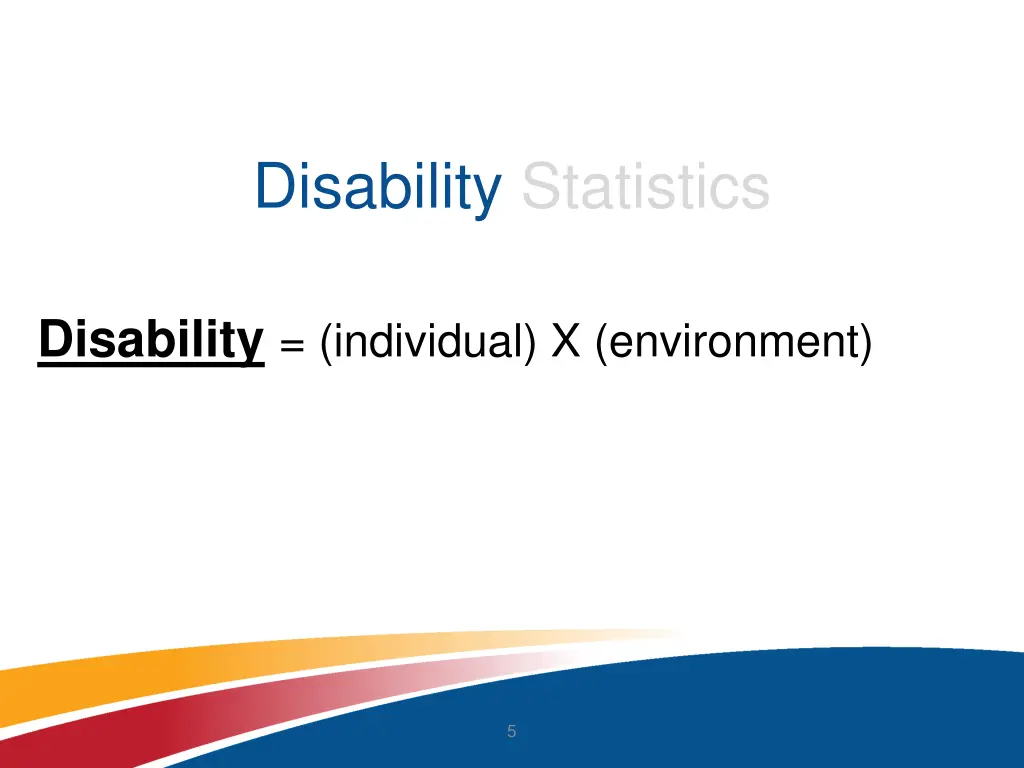 Disability Statistics

Disability = (individual) X (environment)

5